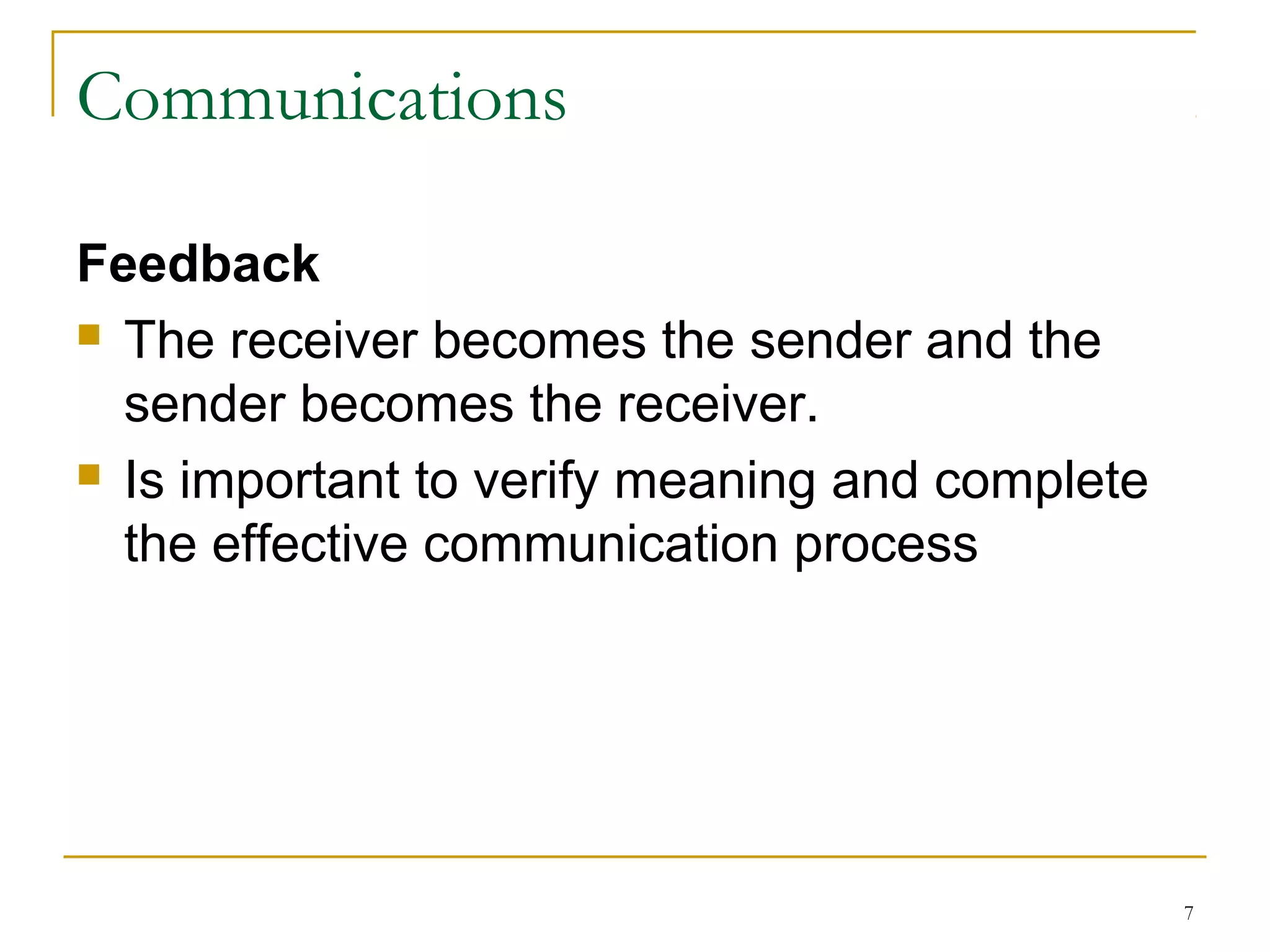 Communications

Feedback

- The receiver becomes the sender and the sender becomes the receiver.
- Is important to verify meaning and complete the effective communication process

7